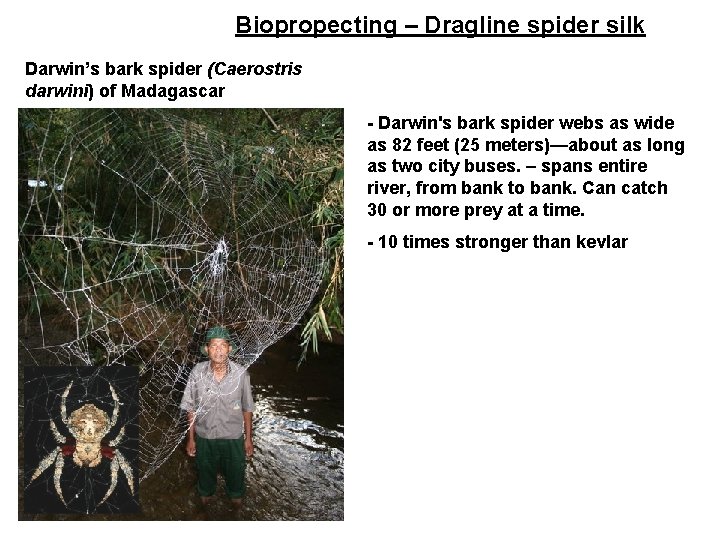 Biopropecting – Dragline spider silk

Darwin's bark spider (Caerostris darwini) of Madagascar

- Darwin's bark spider webs as wide as 82 feet (25 meters)—about as long as two city buses. – spans entire river, from bank to bank. Can catch 30 or more prey at a time.

- 10 times stronger than kevlar